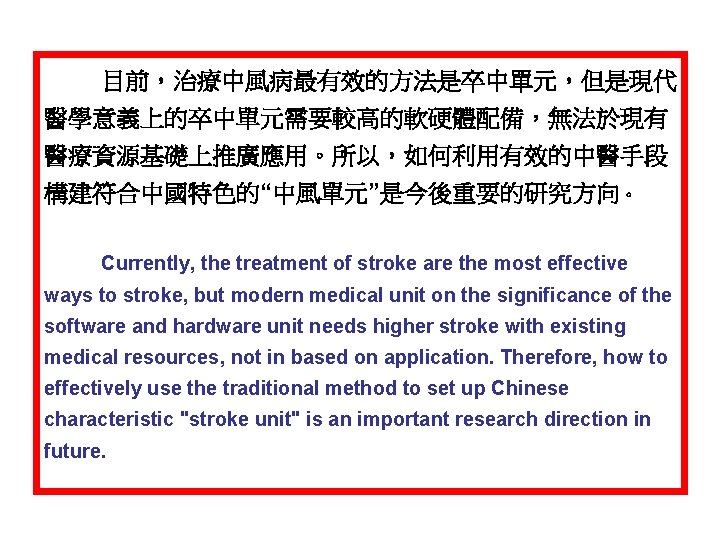 目前，治療中風病最有效的方法是卒中單元，但是現代醫學意義上的卒中單元需要較高的軟硬體配備，無法於現有醫療資源基礎上推廣應用。所以，如何利用有效的中醫手段構建符合中國特色的“中風單元”是今後重要的研究方向。

Currently, the treatment of stroke are the most effective ways to stroke, but modern medical unit on the significance of the software and hardware unit needs higher stroke with existing medical resources, not in based on application. Therefore, how to effectively use the traditional method to set up Chinese characteristic "stroke unit" is an important research direction in future.